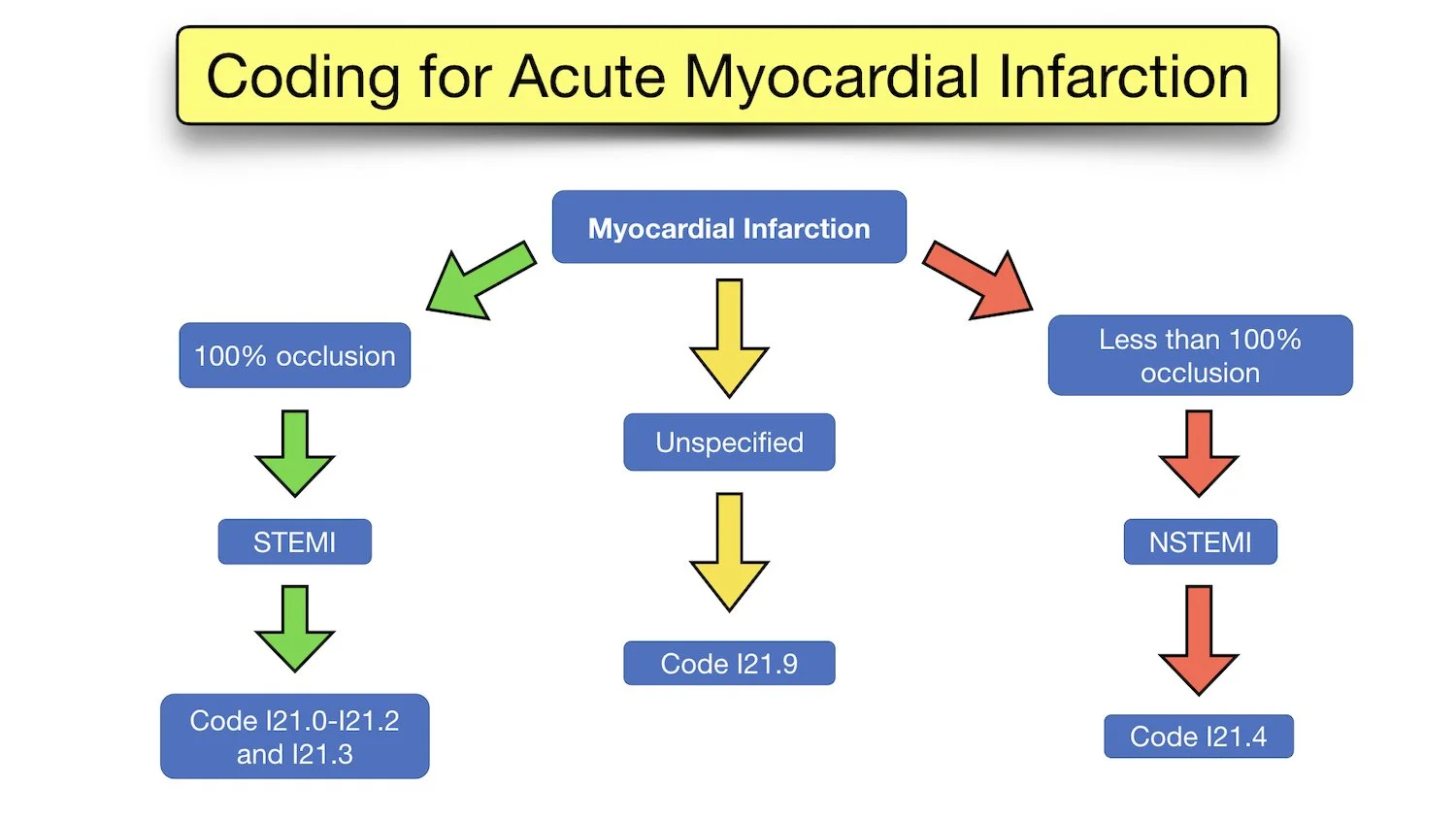 Coding for Acute Myocardial Infarction

Myocardial Infarction

100% occlusion

STEMI

Code I21.0-I21.2 and I21.3

Unspecified

Code I21.9

Less than 100% occlusion

NSTEMI

Code I21.4